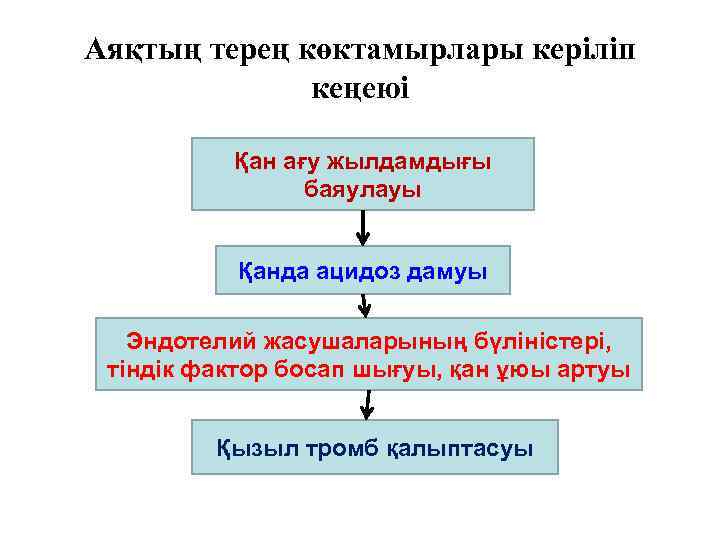 Аяқтың терең көктамырлары керіліп кеңеюі

Қан ағу жылдамдығы баяулауы

Қанда ацидоз дамуы

Эндотелий жасушаларының бүліністері, тіндік фактор босап шығуы, қан ұюы артуы

Қызыл тромб қалыптасуы